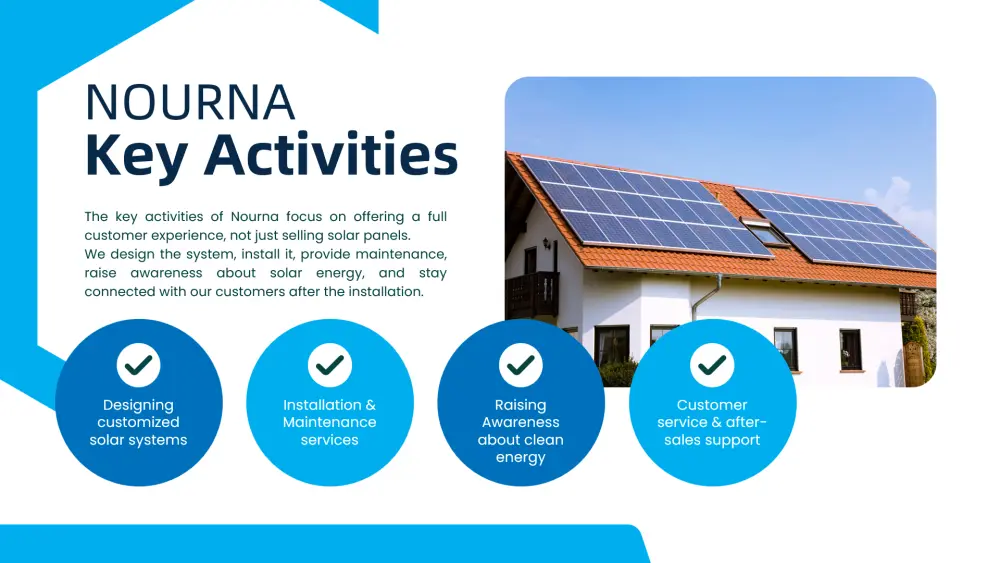 NOURNA
Key Activities

The key activities of Nourna focus on offering a full customer experience, not just selling solar panels.
We design the system, install it, provide maintenance, raise awareness about solar energy, and stay connected with our customers after the installation.

Designing customized solar systems

Installation & Maintenance services

Raising Awareness about clean energy

Customer service & after-sales support